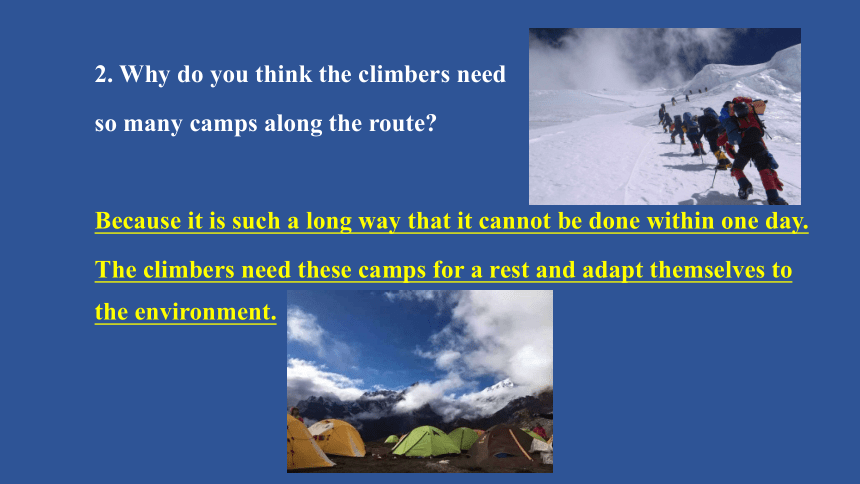 2. Why do you think the climbers need so many camps along the route?

Because it is such a long way that it cannot be done within one day. The climbers need these camps for a rest and adapt themselves to the environment.